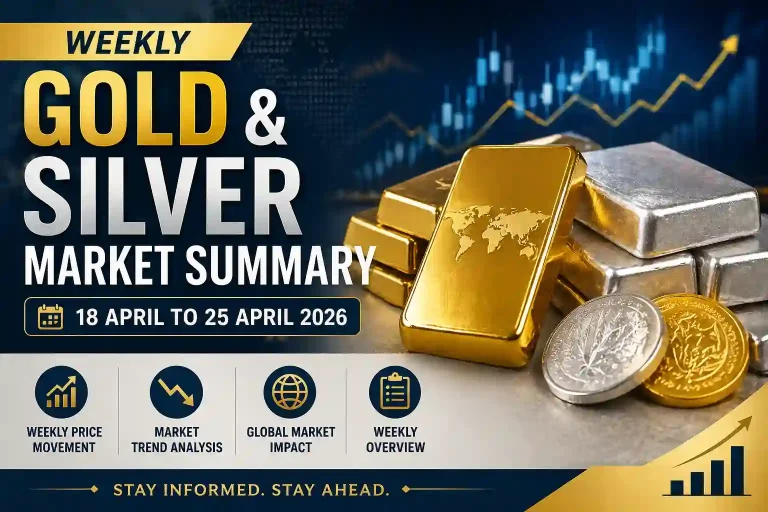 WEEKLY

GOLD & SILVER

MARKET SUMMARY

18 APRIL TO 25 APRIL 2026

WEEKLY PRICE MOVEMENT

MARKET TREND ANALYSIS

GLOBAL MARKET IMPACT

WEEKLY OVERVIEW

STAY INFORMED. STAY AHEAD.